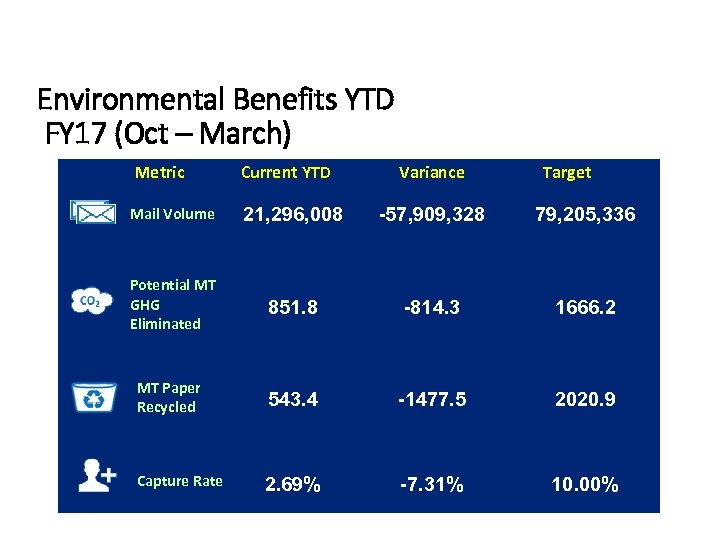 Environmental Benefits YTD
FY17 (Oct – March)

| Metric | Current YTD | Variance | Target |
|---|---|---|---|
| Mail Volume | 21,296,008 | -57,909,328 | 79,205,336 |
| $CO_2$ Potential MT GHG Eliminated | 851.8 | -814.3 | 1666.2 |
| MT Paper Recycled | 543.4 | -1477.5 | 2020.9 |
| Capture Rate | 2.69% | -7.31% | 10.00% |